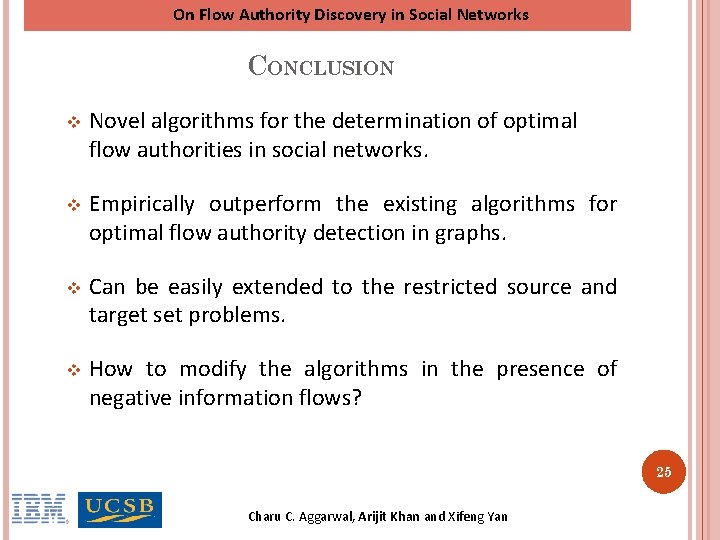 On Flow Authority Discovery in Social Networks

CONCLUSION

❖ Novel algorithms for the determination of optimal flow authorities in social networks.

❖ Empirically outperform the existing algorithms for optimal flow authority detection in graphs.

❖ Can be easily extended to the restricted source and target set problems.

❖ How to modify the algorithms in the presence of negative information flows?

25

IBM UCSB

Charu C. Aggarwal, Arijit Khan and Xifeng Yan